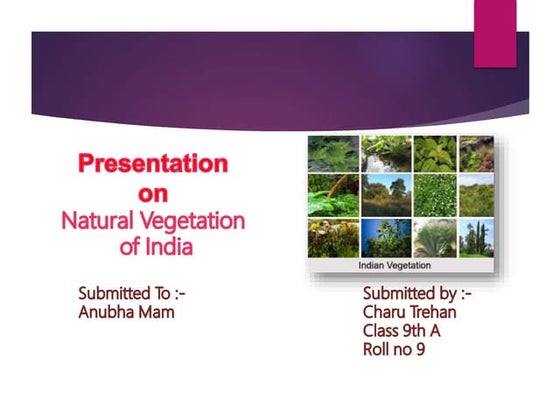 Presentation
on
Natural Vegetation of India

Indian Vegetation

Submitted To :-
Anubha Mam

Submitted by :-
Charu Trehan
Class 9th A
Roll no 9